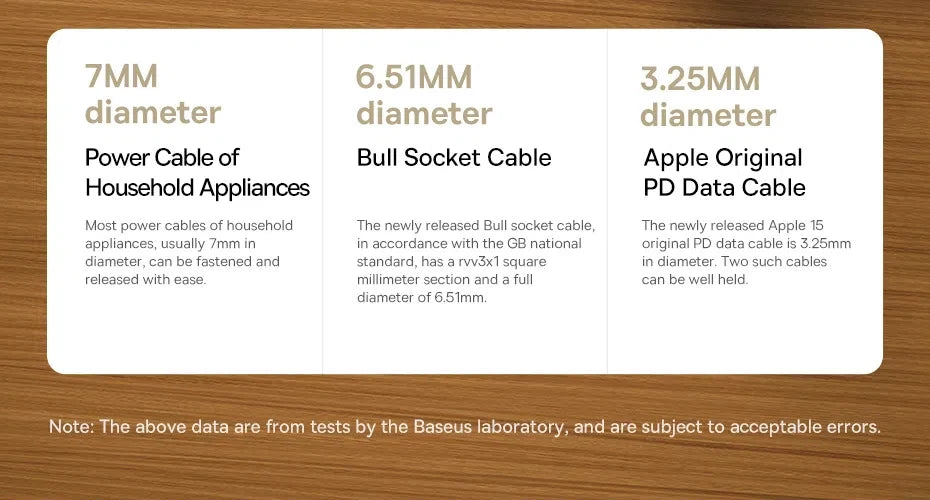 7MM diameter

Power Cable of Household Appliances

Most power cables of household appliances, usually 7mm in diameter, can be fastened and released with ease.

6.51MM diameter

Bull Socket Cable

The newly released Bull socket cable, in accordance with the GB national standard, has a rvv3x1 square millimeter section and a full diameter of 6.51mm.

3.25MM diameter

Apple Original PD Data Cable

The newly released Apple 15 original PD data cable is 3.25mm in diameter. Two such cables can be well held.

Note: The above data are from tests by the Baseus laboratory, and are subject to acceptable errors.